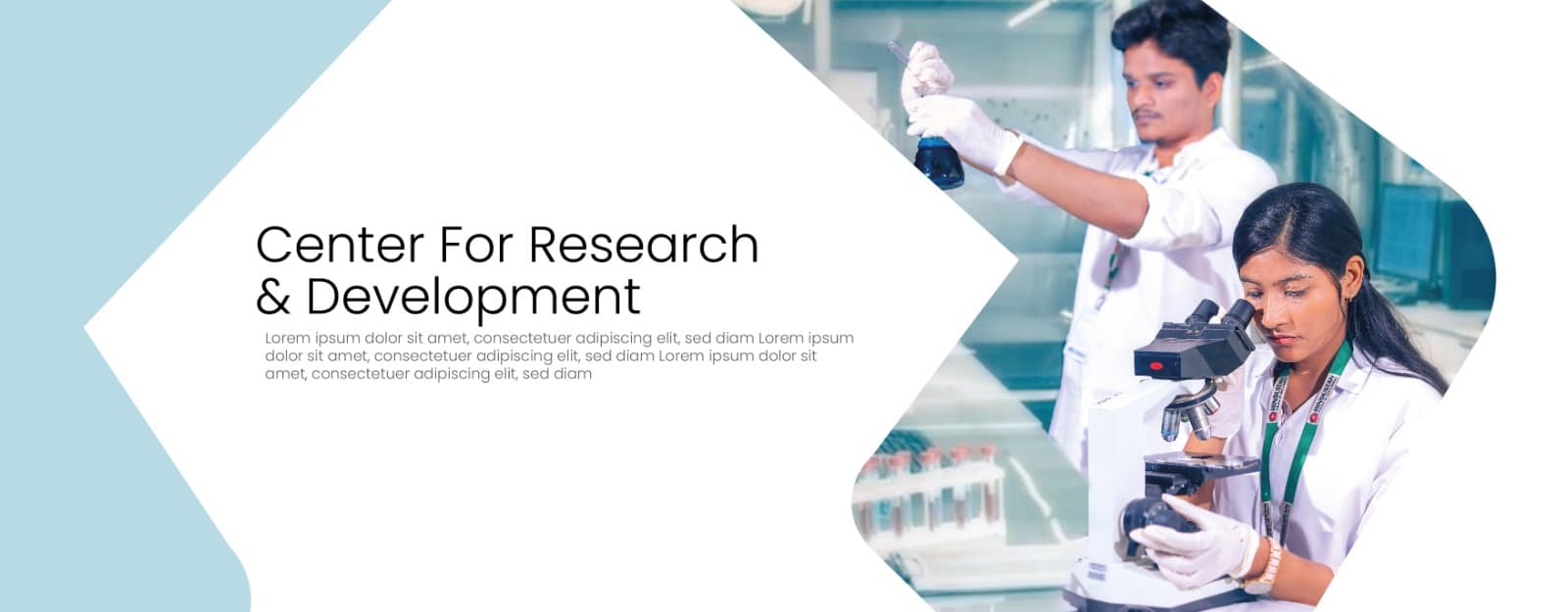 Center For Research & Development

Lorem ipsum dolor sit amet, consectetuer adipiscing elit, sed diam Lorem ipsum dolor sit amet, consectetuer adipiscing elit, sed diam Lorem ipsum dolor sit amet, consectetuer adipiscing elit, sed diam